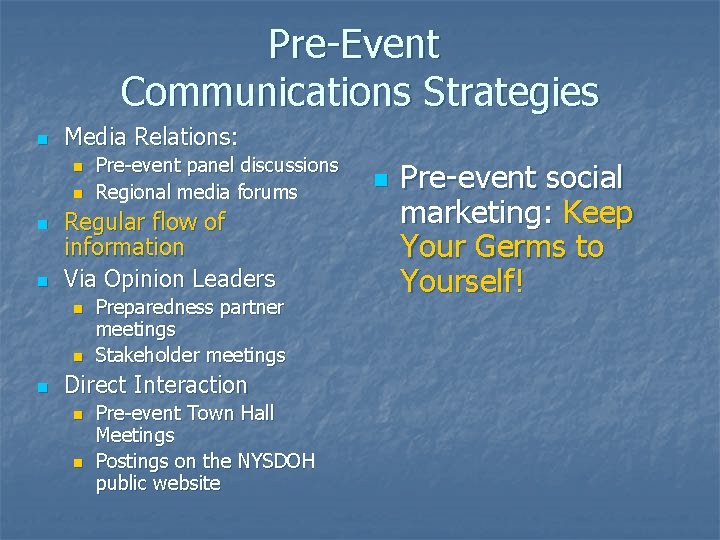 Pre-Event Communications Strategies

- Media Relations:
  - Pre-event panel discussions
  - Regional media forums
- Regular flow of information
- Via Opinion Leaders
  - Preparedness partner meetings
  - Stakeholder meetings
- Direct Interaction
  - Pre-event Town Hall Meetings
  - Postings on the NYSDOH public website

- Pre-event social marketing: Keep Your Germs to Yourself!